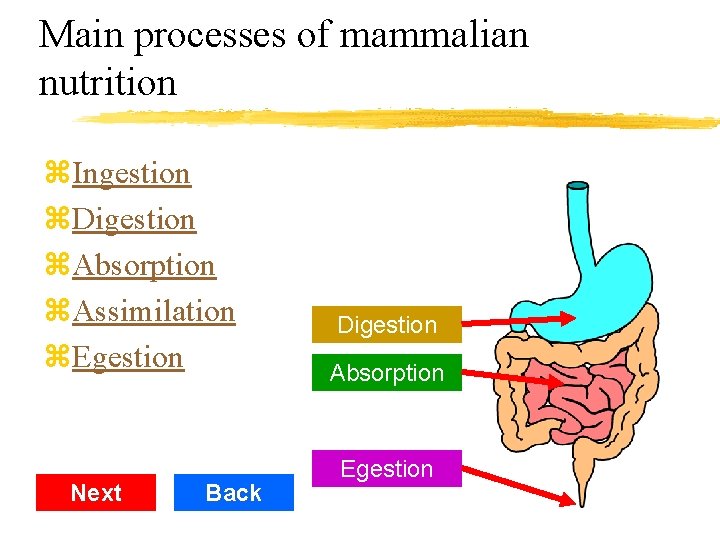 Main processes of mammalian nutrition

⌘Ingestion
⌘Digestion
⌘Absorption
⌘Assimilation
⌘Egestion

Digestion
Absorption
Egestion

Next
Back